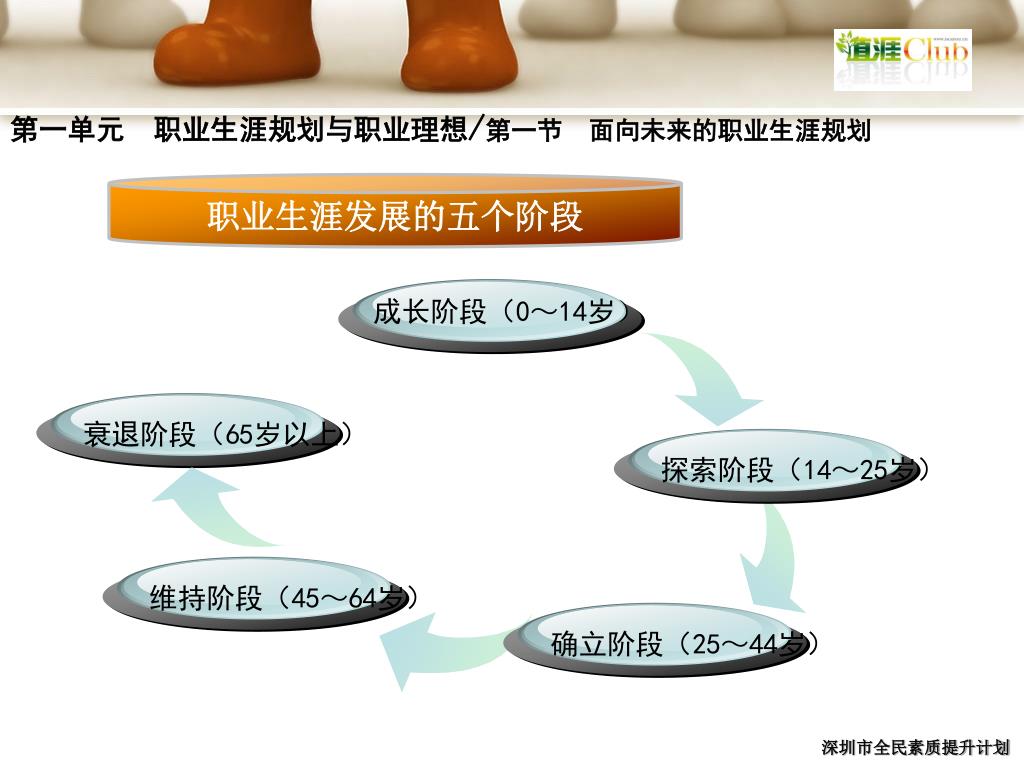 道涯Club

第一单元　职业生涯规划与职业理想/第一节　面向未来的职业生涯规划

职业生涯发展的五个阶段

成长阶段（0～14岁

探索阶段（14～25岁）

确立阶段（25～44岁）

维持阶段（45～64岁）

衰退阶段（65岁以上）

深圳市全民素质提升计划